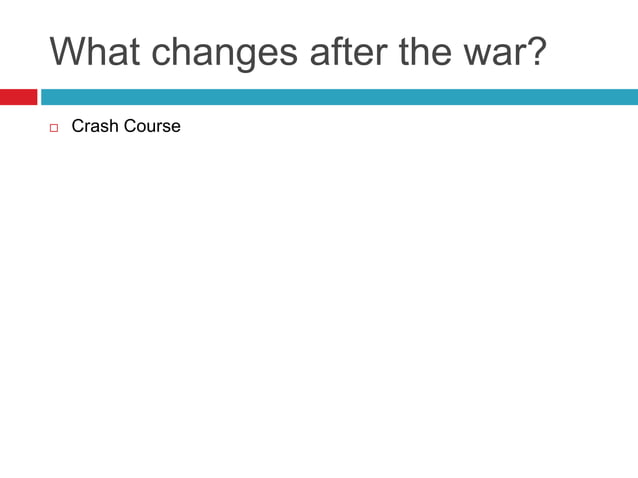 What changes after the war?

Crash Course